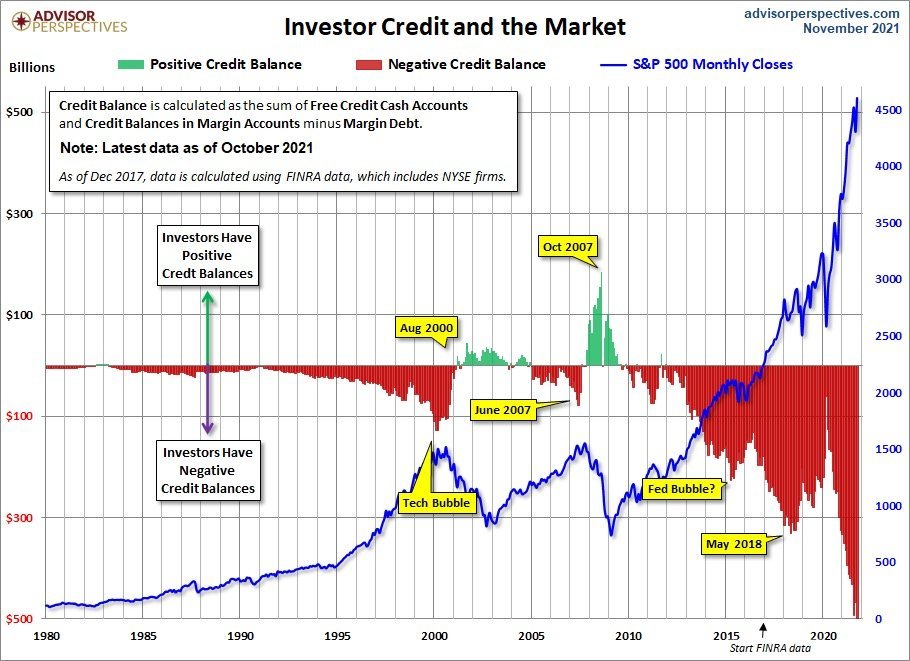 ADVISOR PERSPECTIVES

Investor Credit and the Market

advisorperspectives.com
November 2021

Billions

Positive Credit Balance

Negative Credit Balance

S&P 500 Monthly Closes

Credit Balance is calculated as the sum of Free Credit Cash Accounts and Credit Balances in Margin Accounts minus Margin Debt.

Note: Latest data as of October 2021

As of Dec 2017, data is calculated using FINRA data, which includes NYSE firms.

Investors Have Positive Credt Balances

Investors Have Negative Credit Balances

Oct 2007

Aug 2000

June 2007

Tech Bubble

Fed Bubble?

May 2018

$500
$300
$100
$100
$300
$500

4500
4000
3500
3000
2500
2000
1500
1000
500
0

1980
1985
1990
1995
2000
2005
2010
2015
2020

Start FINRA data